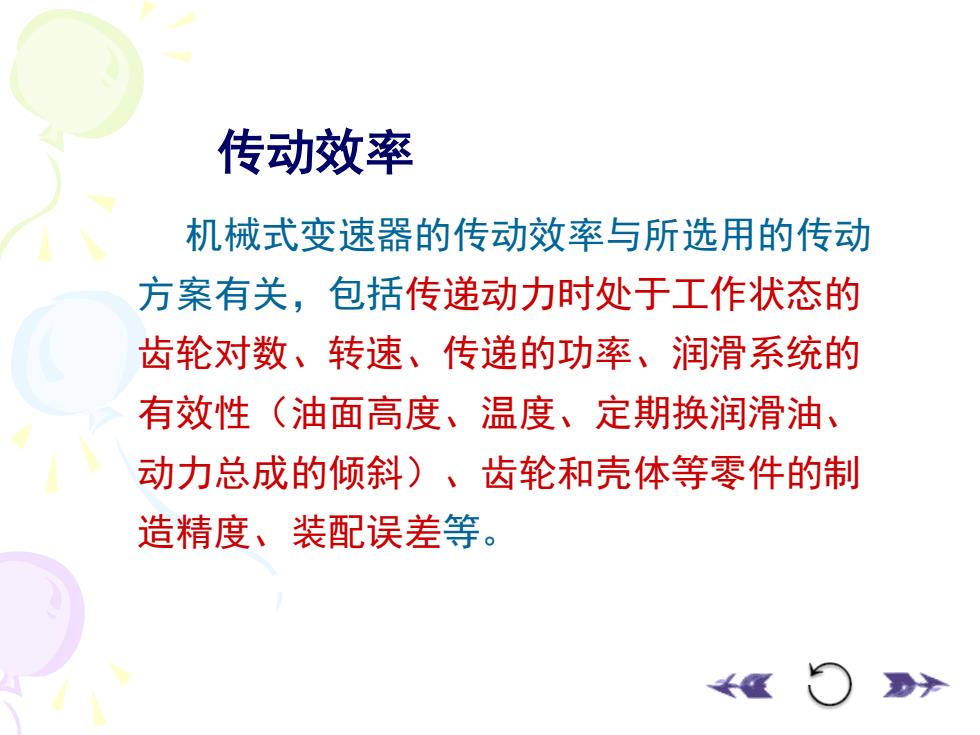 传动效率

机械式变速器的传动效率与所选用的传动方案有关，包括传递动力时处于工作状态的齿轮对数、转速、传递的功率、润滑系统的有效性（油面高度、温度、定期换润滑油、动力总成的倾斜）、齿轮和壳体等零件的制造精度、装配误差等。